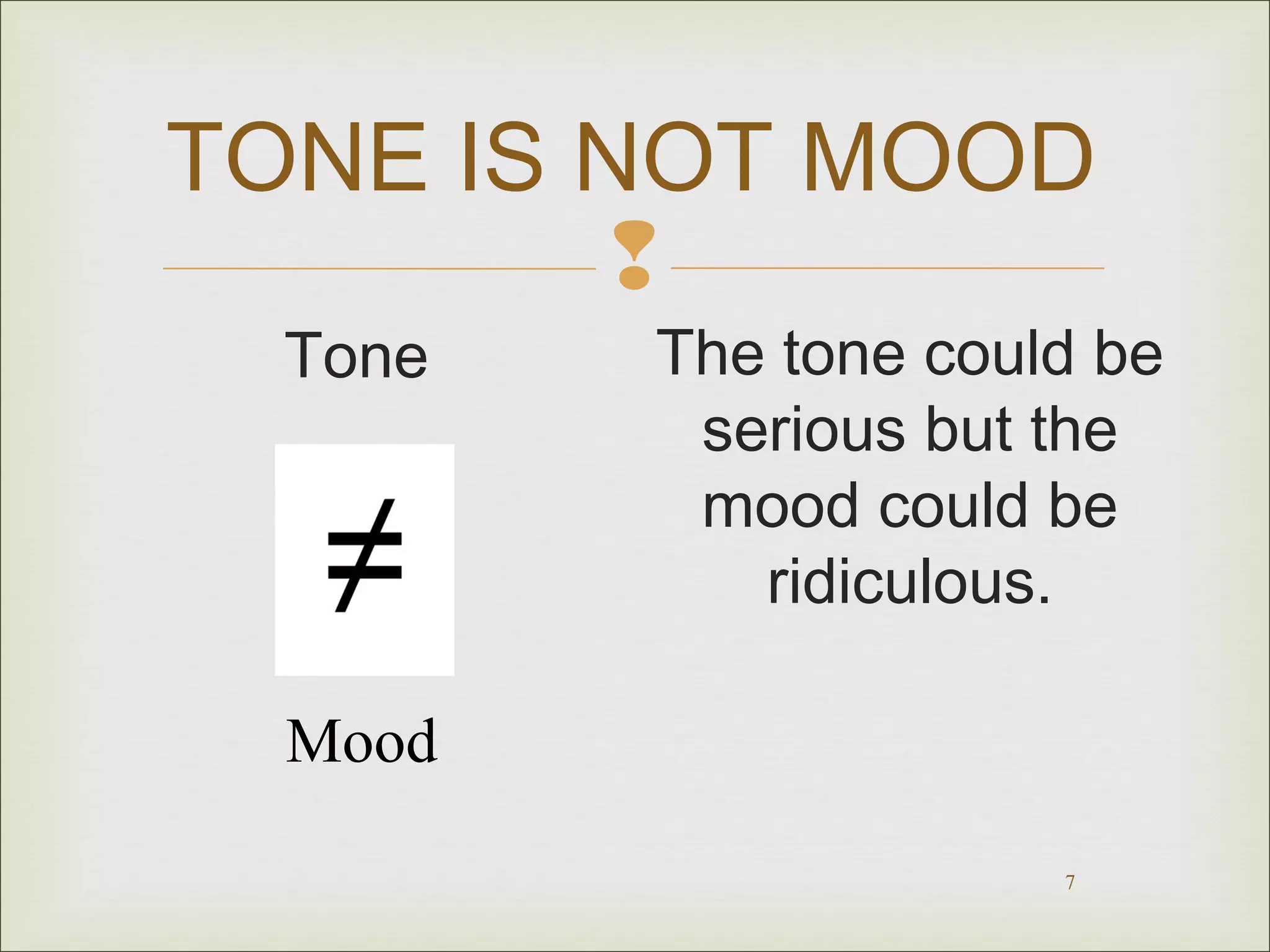 TONE IS NOT MOOD

Tone

$\neq$

Mood

The tone could be serious but the mood could be ridiculous.

7